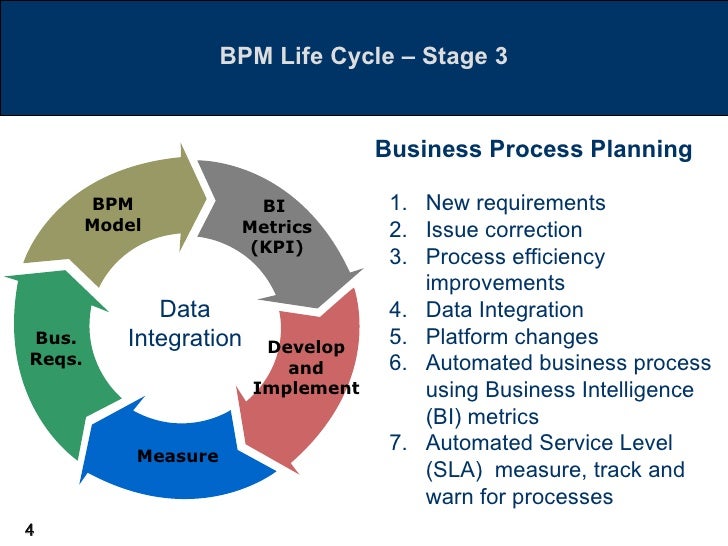 BPM Life Cycle – Stage 3

BPM Model

BI Metrics (KPI)

Develop and Implement

Measure

Bus. Reqs.

Data Integration

Business Process Planning

1. New requirements
2. Issue correction
3. Process efficiency improvements
4. Data Integration
5. Platform changes
6. Automated business process using Business Intelligence (BI) metrics
7. Automated Service Level (SLA) measure, track and warn for processes

4